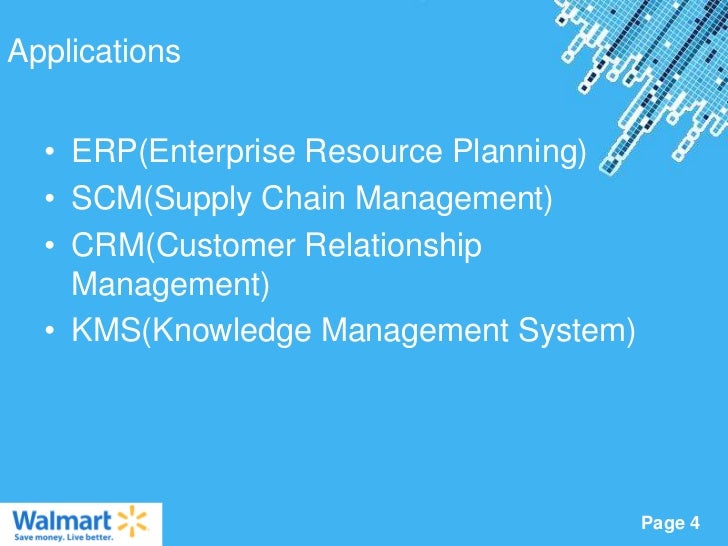 Applications

• ERP(Enterprise Resource Planning)
• SCM(Supply Chain Management)
• CRM(Customer Relationship Management)
• KMS(Knowledge Management System)

Walmart
Save money. Live better.

Page 4